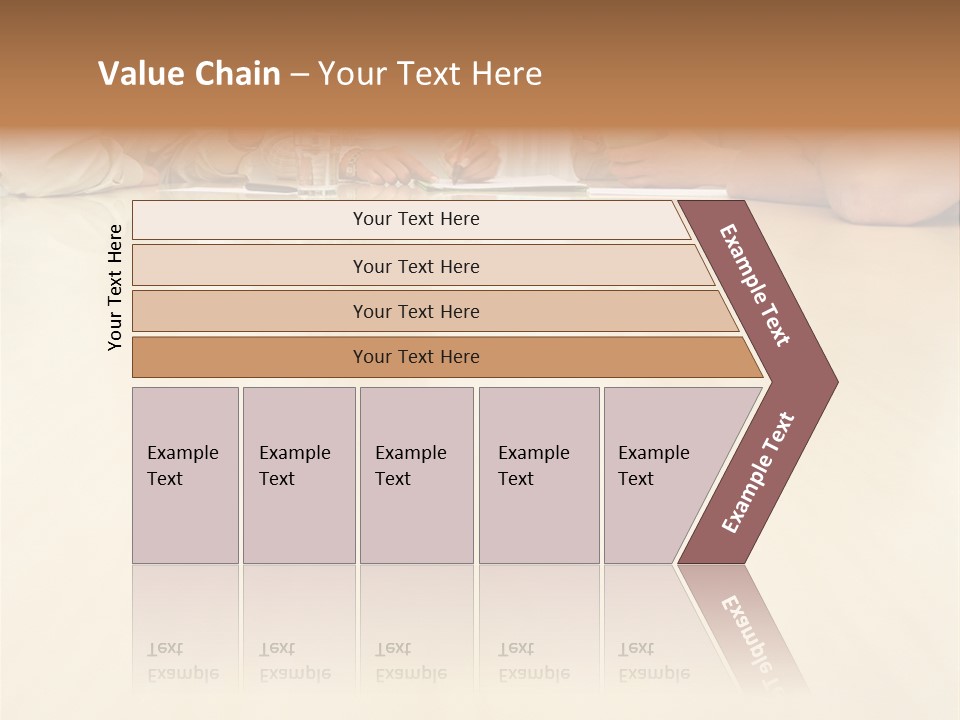 Value Chain – Your Text Here

Your Text Here

Your Text Here

Your Text Here

Your Text Here

Your Text Here

Example Text

Example Text

Example Text

Example Text

Example Text

Example Text

Example Text